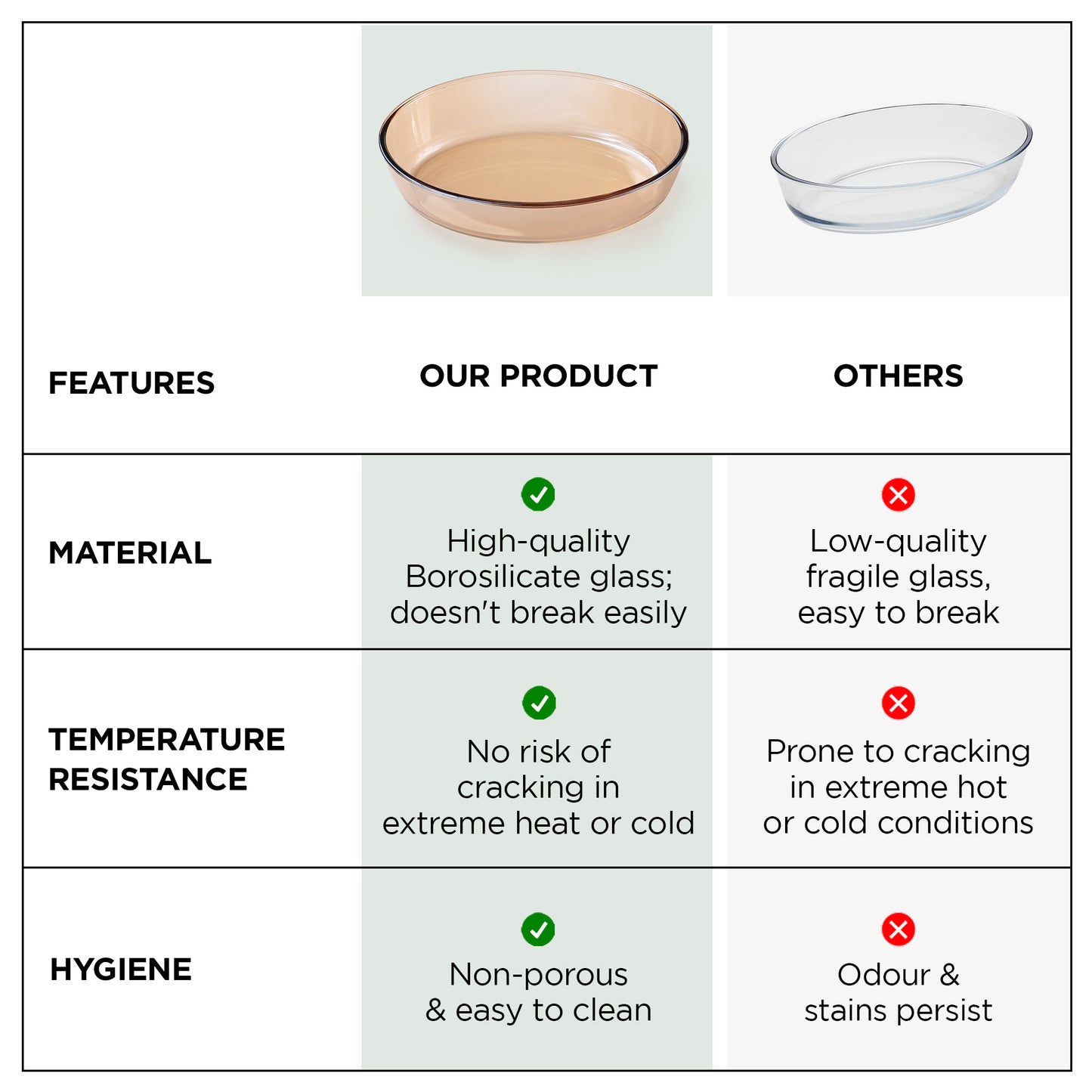 | FEATURES | OUR PRODUCT | OTHERS |
|---|---|---|
| MATERIAL | High-quality Borosilicate glass; doesn't break easily | Low-quality fragile glass, easy to break |
| TEMPERATURE RESISTANCE | No risk of cracking in extreme heat or cold | Prone to cracking in extreme hot or cold conditions |
| HYGIENE | Non-porous & easy to clean | Odour & stains persist |